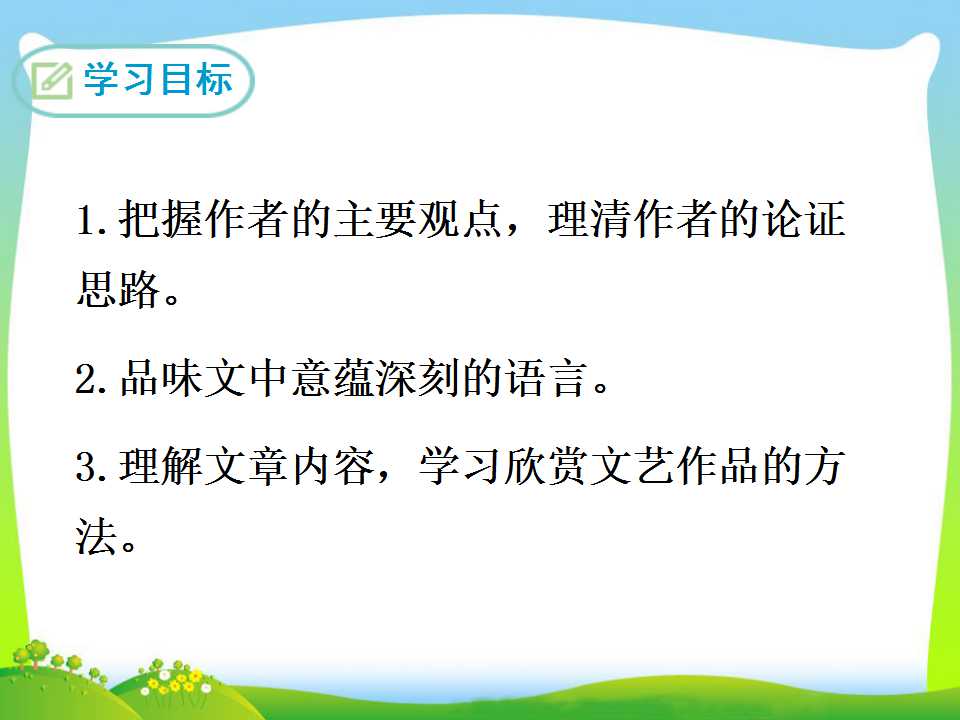 学习目标

1.把握作者的主要观点，理清作者的论证思路。

2.品味文中意蕴深刻的语言。

3.理解文章内容，学习欣赏文艺作品的方法。